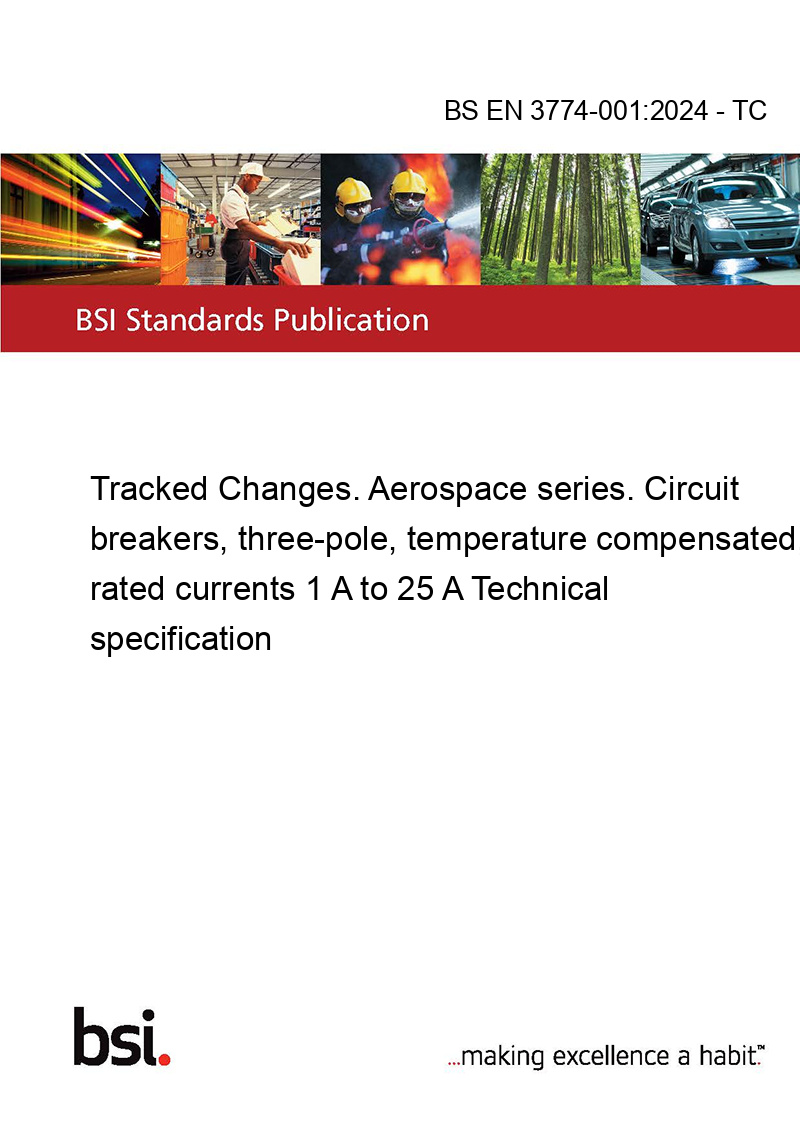 BS EN 3774-001:2024 - TC

BSI Standards Publication

Tracked Changes. Aerospace series. Circuit breakers, three-pole, temperature compensated rated currents 1 A to 25 A Technical specification

bsi.

...making excellence a habit.™